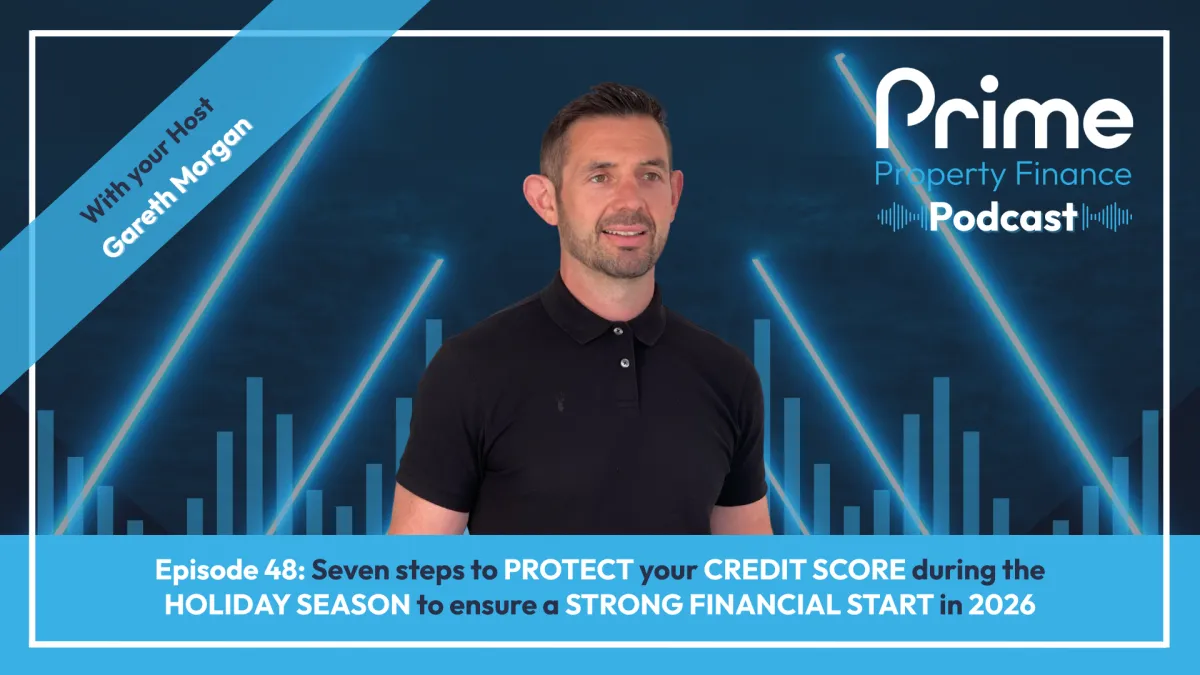 With your Host
Gareth Morgan

Prime
Property Finance
Podcast

Episode 48: Seven steps to PROTECT your CREDIT SCORE during the HOLIDAY SEASON to ensure a STRONG FINANCIAL START in 2026